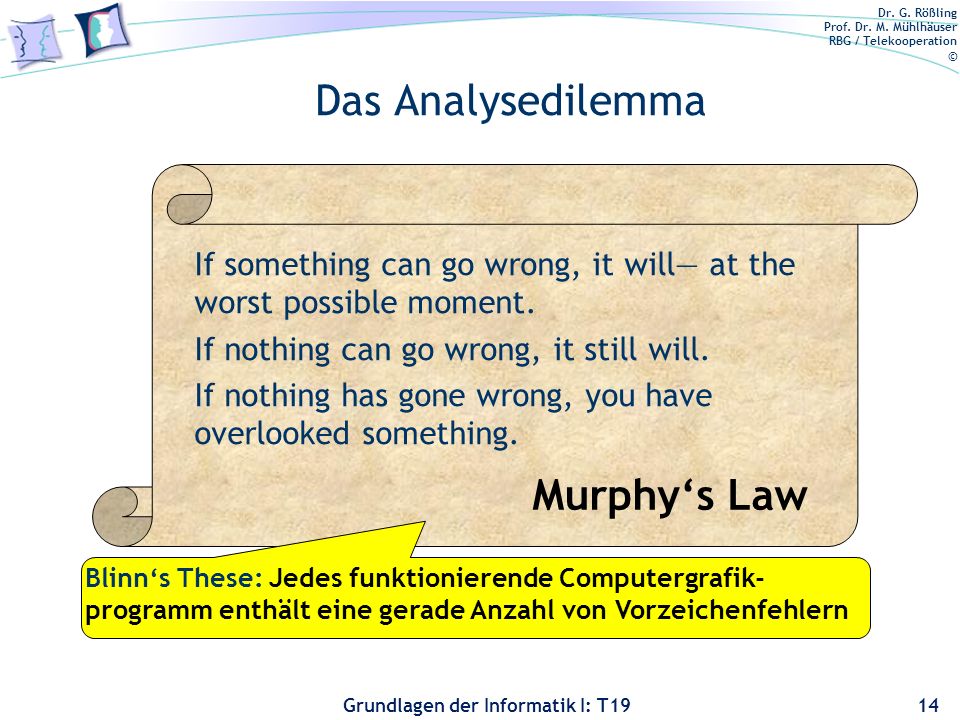 Dr. G. Rößling
Prof. Dr. M. Mühlhäuser
RBG / Telekooperation
©

Das Analysedilemma

If something can go wrong, it will— at the worst possible moment.

If nothing can go wrong, it still will.

If nothing has gone wrong, you have overlooked something.

Murphy‘s Law

Blinn‘s These: Jedes funktionierende Computergrafikprogramm enthält eine gerade Anzahl von Vorzeichenfehlern

Grundlagen der Informatik I: T19

14